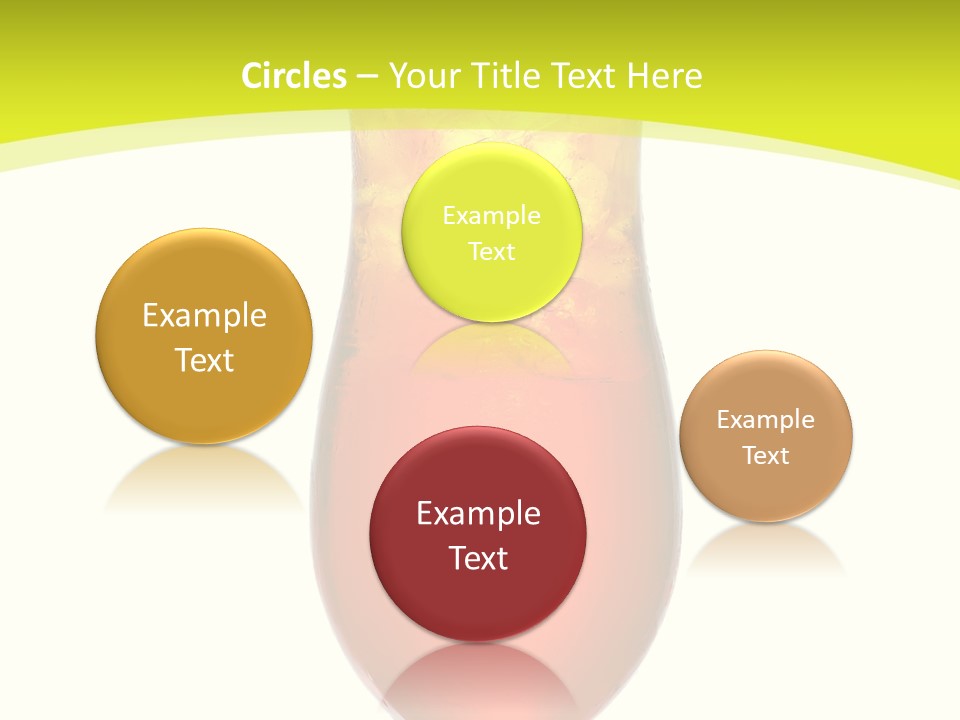 Circles – Your Title Text Here

Example Text

Example Text

Example Text

Example Text